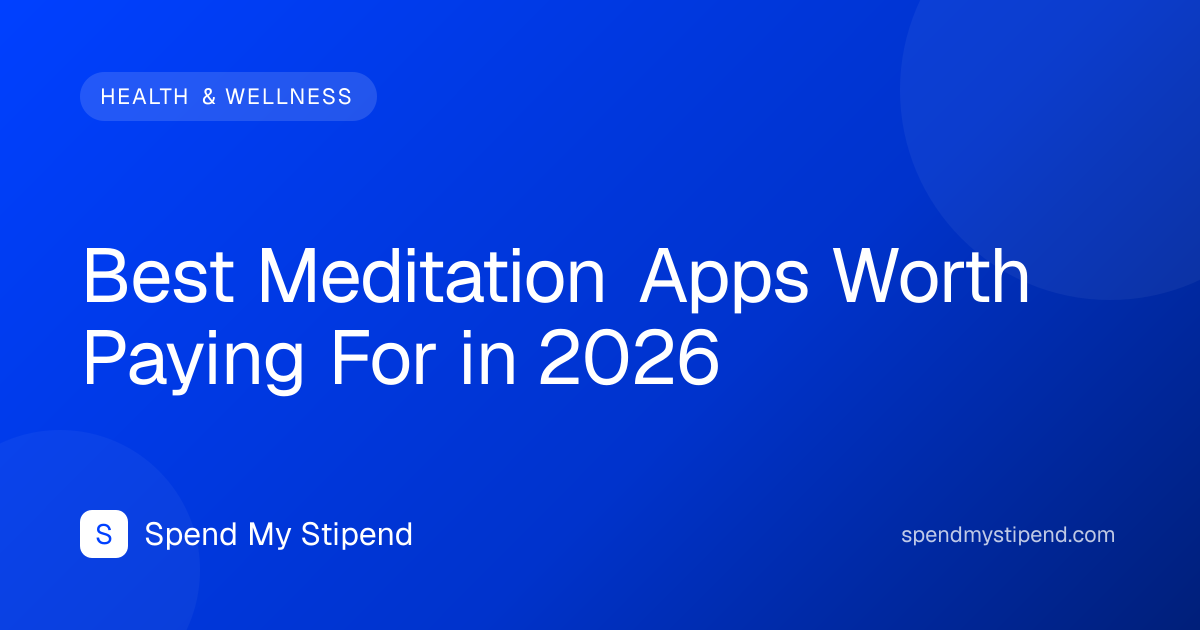 HEALTH & WELLNESS

Best Meditation Apps Worth Paying For in 2026

S Spend My Stipend

spendmystipend.com